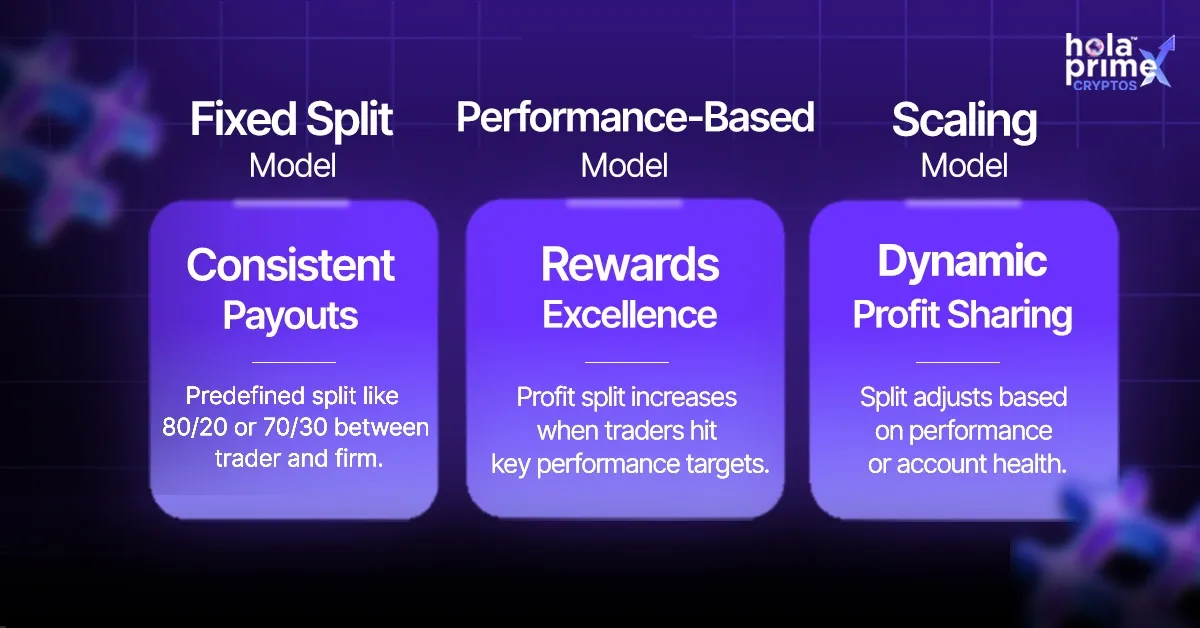 hola prime CRYPTOS

Fixed Split
Model

Consistent Payouts

Predefined split like 80/20 or 70/30 between trader and firm.

Performance-Based
Model

Rewards Excellence

Profit split increases when traders hit key performance targets.

Scaling
Model

Dynamic Profit Sharing

Split adjusts based on performance or account health.